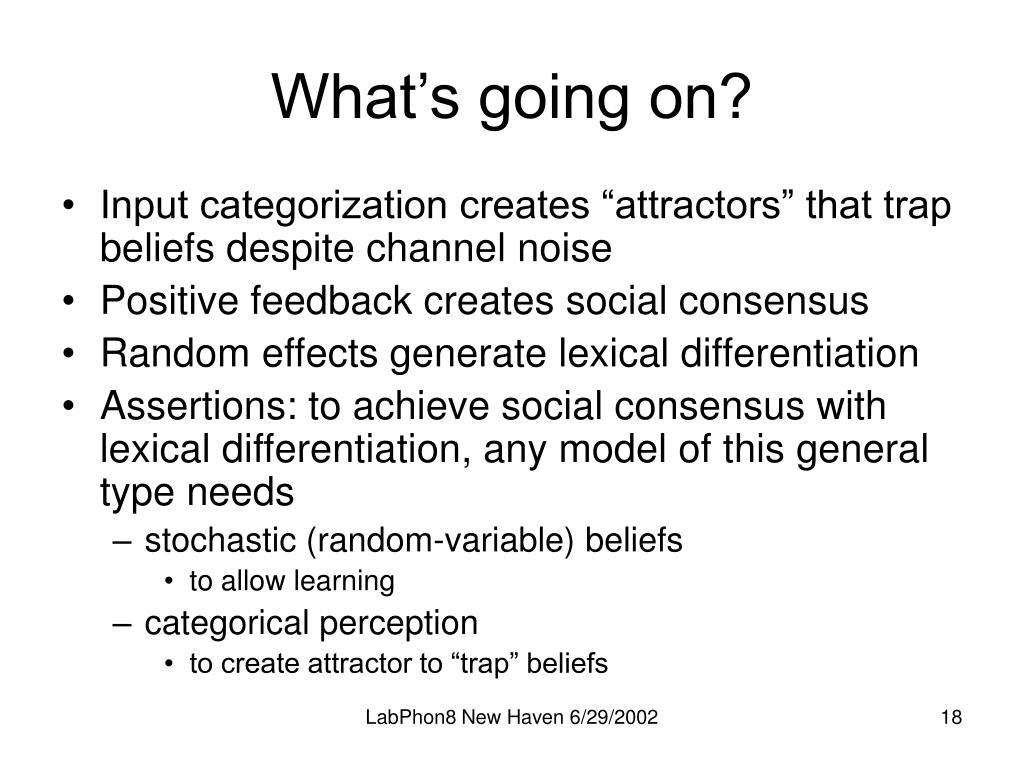 What’s going on?

• Input categorization creates “attractors” that trap beliefs despite channel noise
• Positive feedback creates social consensus
• Random effects generate lexical differentiation
• Assertions: to achieve social consensus with lexical differentiation, any model of this general type needs
– stochastic (random-variable) beliefs
• to allow learning
– categorical perception
• to create attractor to “trap” beliefs

LabPhon8 New Haven 6/29/2002

18